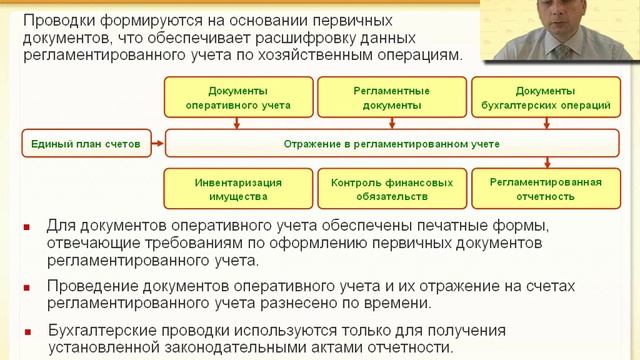 Проводки формируются на основании первичных документов, что обеспечивает расшифровку данных регламентированного учета по хозяйственным операциям.

Документы оперативного учета

Регламентные документы

Документы бухгалтерских операций

Единый план счетов

Отражение в регламентированном учете

Инвентаризация имущества

Контроль финансовых обязательств

Регламентированная отчетность

Для документов оперативного учета обеспечены печатные формы, отвечающие требованиям по оформлению первичных документов регламентированного учета.

Проведение документов оперативного учета и их отражение на счетах регламентированного учета разнесено по времени.

Бухгалтерские проводки используются только для получения установленной законодательными актами отчетности.